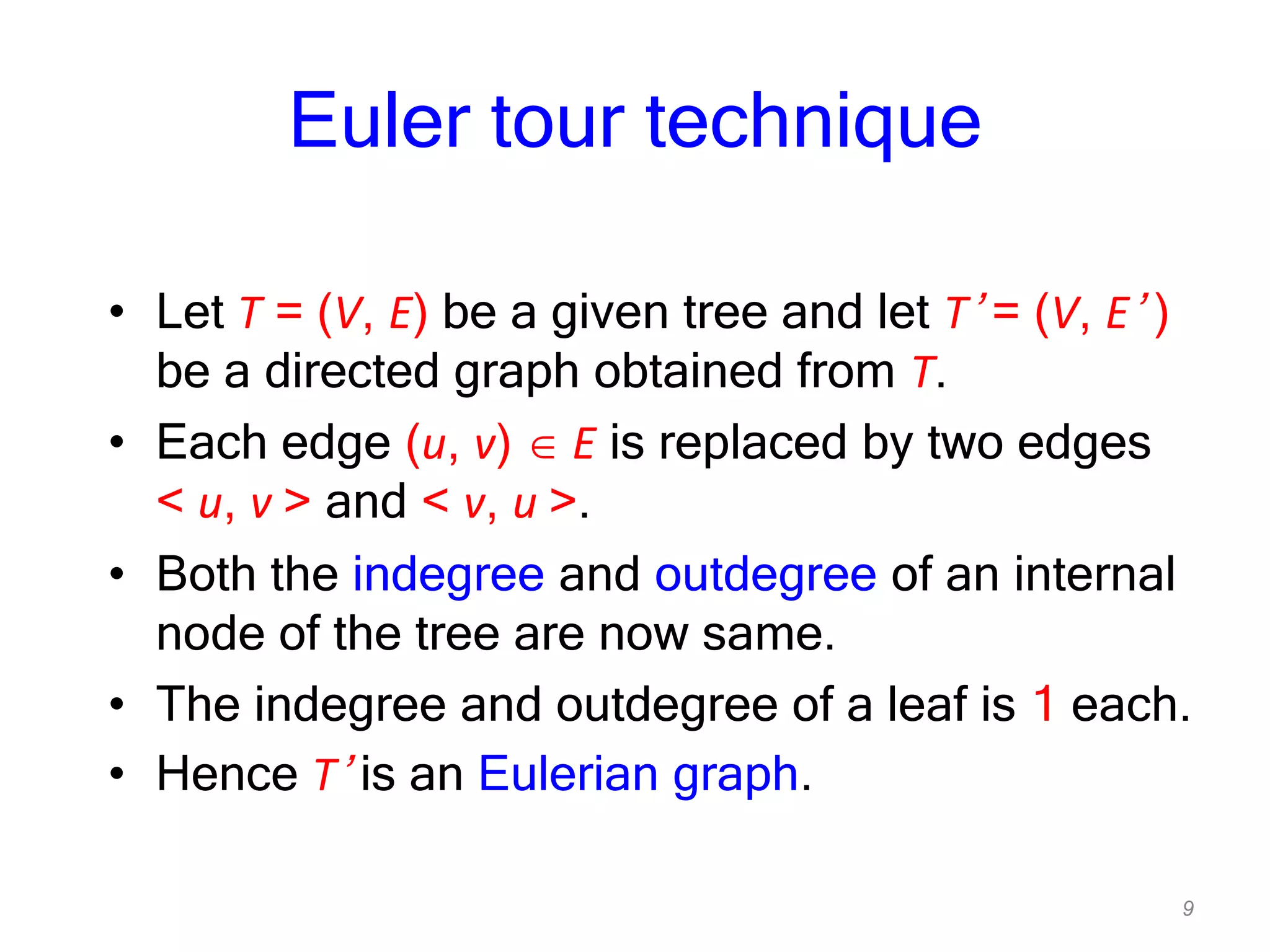 Euler tour technique

• Let $T = (V, E)$ be a given tree and let $T' = (V, E')$ be a directed graph obtained from $T$.

• Each edge $(u, v) \in E$ is replaced by two edges $< u, v >$ and $< v, u >$.

• Both the indegree and outdegree of an internal node of the tree are now same.

• The indegree and outdegree of a leaf is 1 each.

• Hence $T'$ is an Eulerian graph.

9